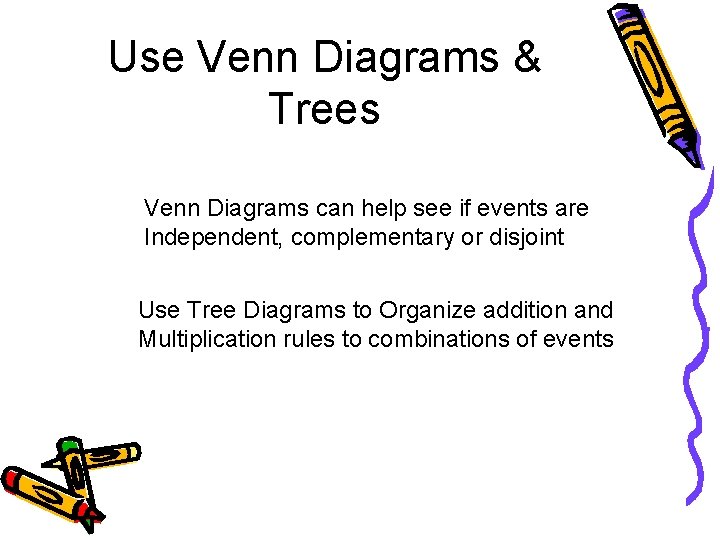 Use Venn Diagrams & Trees

Venn Diagrams can help see if events are Independent, complementary or disjoint

Use Tree Diagrams to Organize addition and Multiplication rules to combinations of events